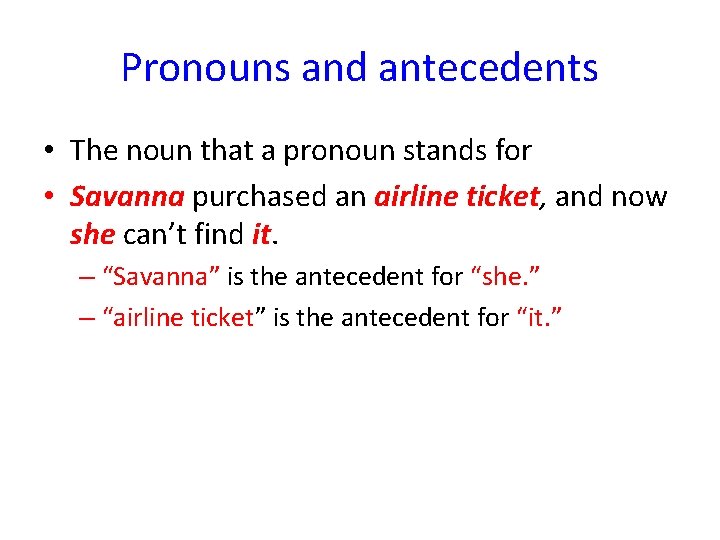 Pronouns and antecedents

• The noun that a pronoun stands for
• Savanna purchased an airline ticket, and now she can’t find it.
– “Savanna” is the antecedent for “she.”
– “airline ticket” is the antecedent for “it.”